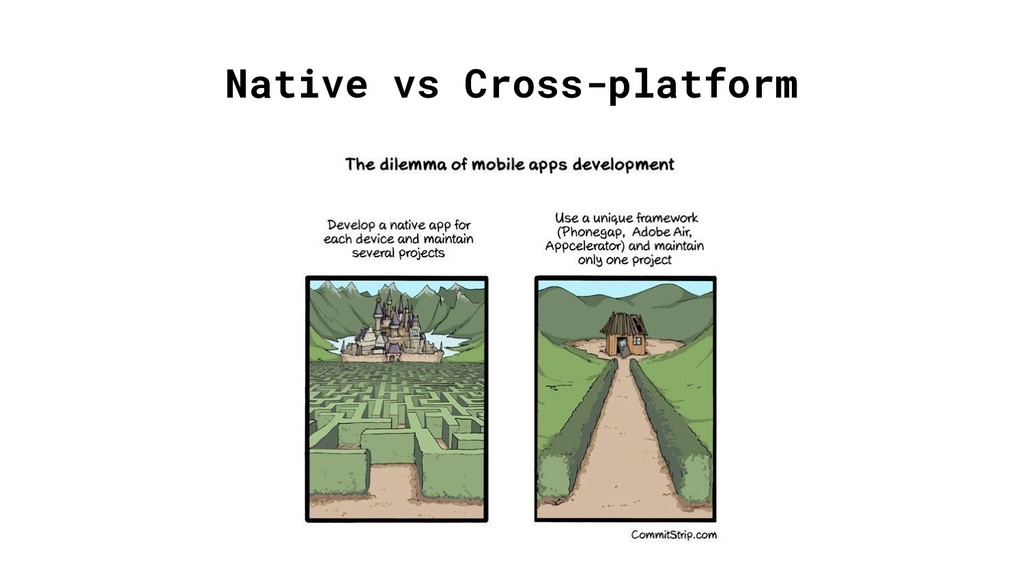 Native vs Cross-platform

The dilemma of mobile apps development

Develop a native app for each device and maintain several projects

Use a unique framework (Phonegap, Adobe Air, Appcelerator) and maintain only one project

CommitStrip.com